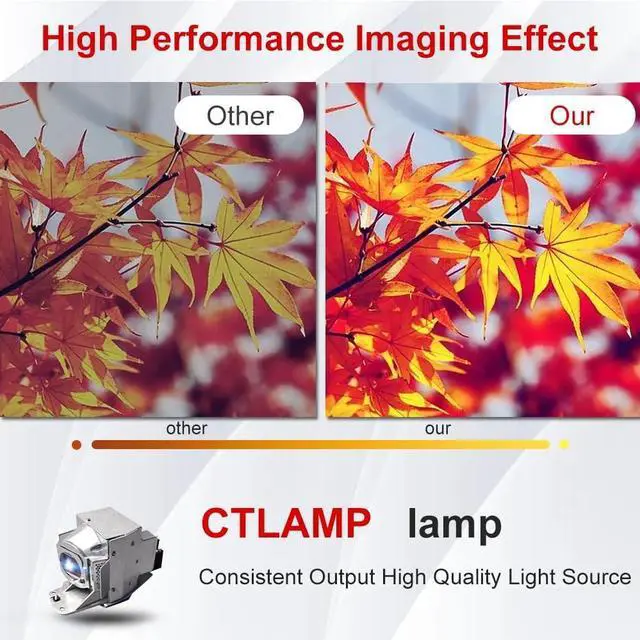 High Performance Imaging Effect

Other

Our

other

our

CTLAMP lamp

Consistent Output High Quality Light Source